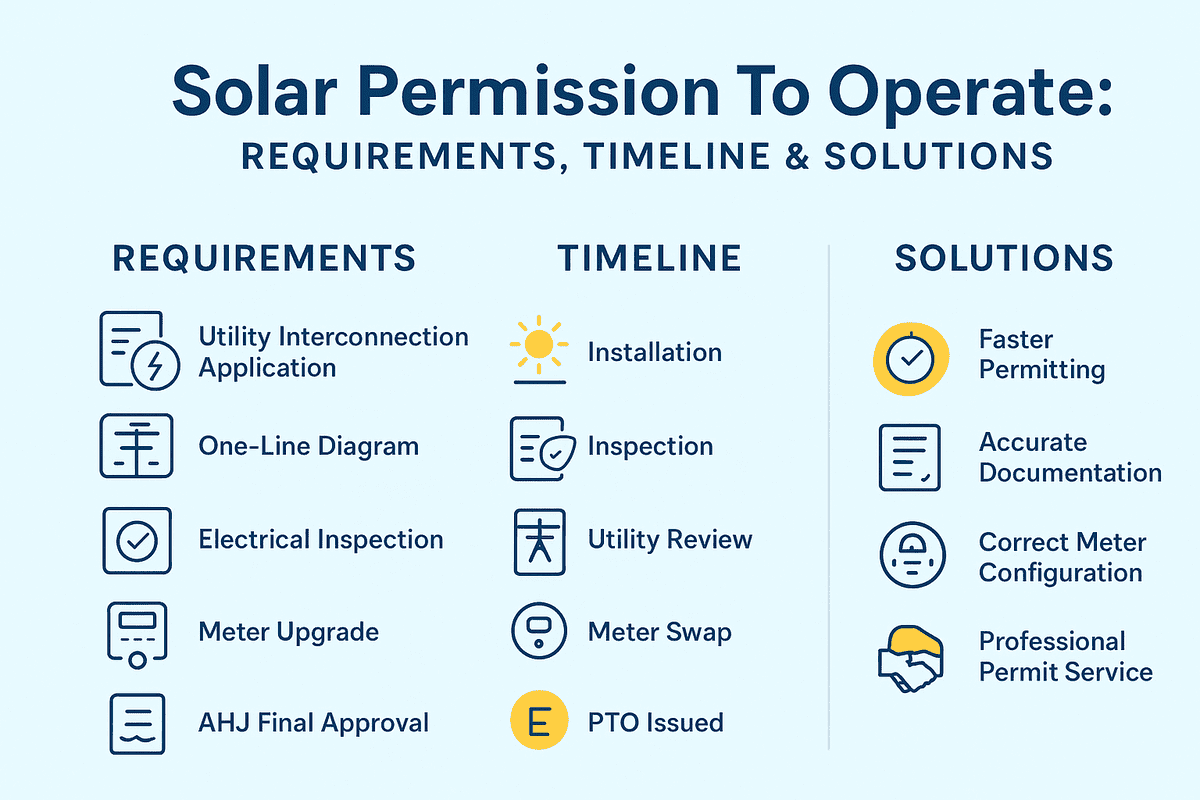 Solar Permission To Operate:
REQUIREMENTS, TIMELINE & SOLUTIONS

REQUIREMENTS

Utility Interconnection Application

One-Line Diagram

Electrical Inspection

Meter Upgrade

AHJ Final Approval

TIMELINE

Installation

Inspection

Utility Review

Meter Swap

E

PTO Issued

SOLUTIONS

Faster Permitting

Accurate Documentation

Correct Meter Configuration

Professional Permit Service